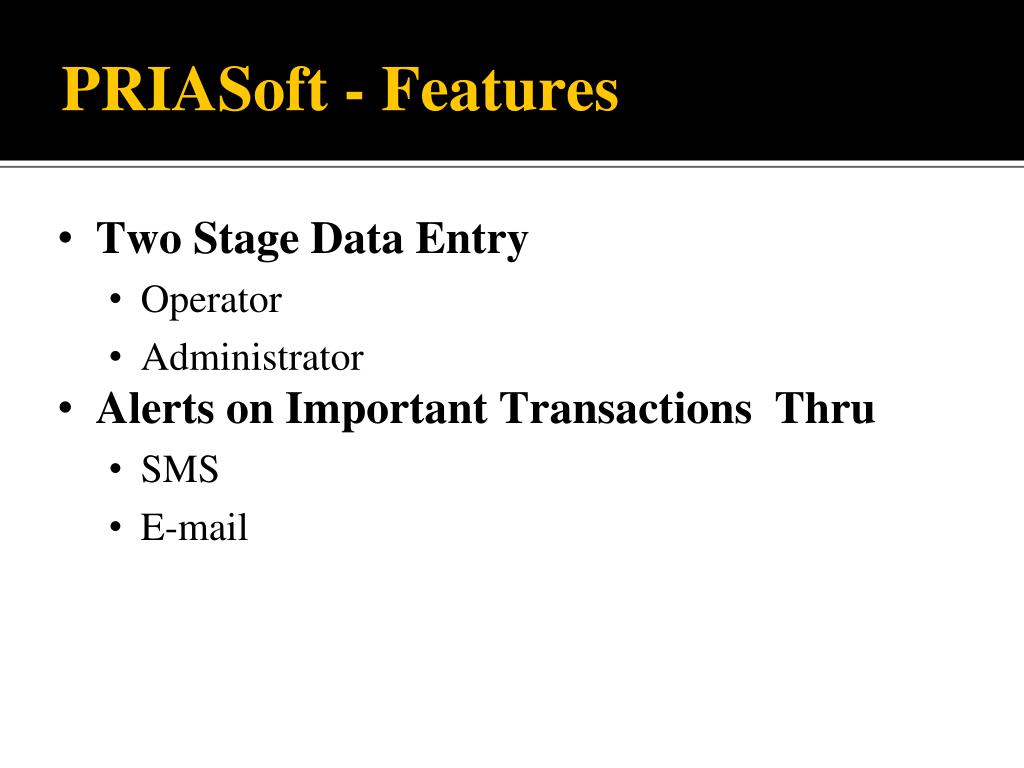 PRIASoft - Features

• Two Stage Data Entry
  • Operator
  • Administrator
• Alerts on Important Transactions Thru
  • SMS
  • E-mail